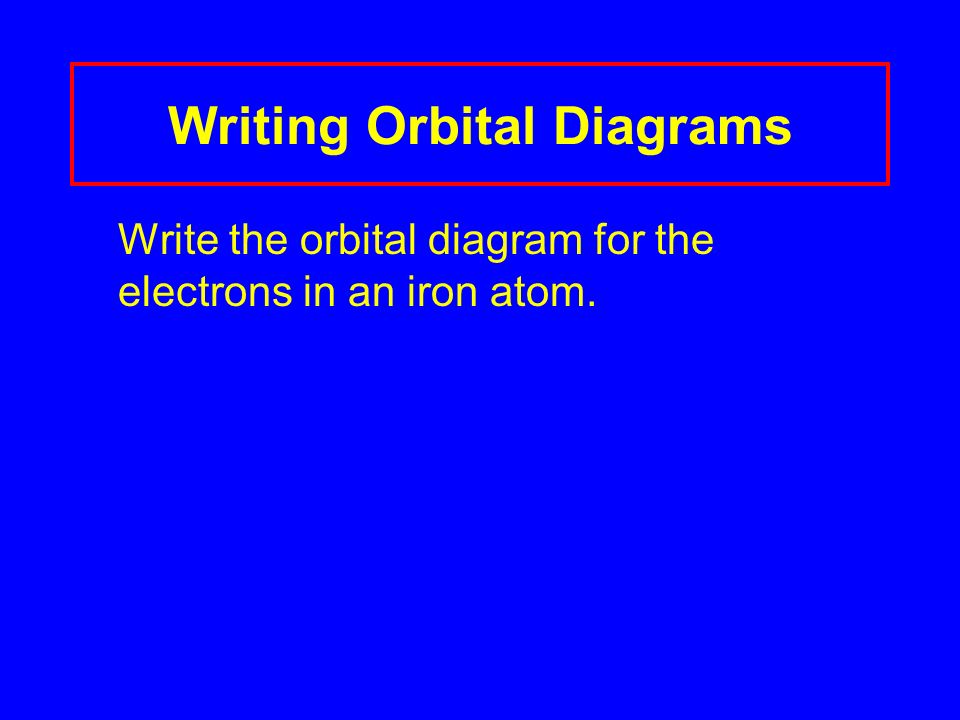 Writing Orbital Diagrams

Write the orbital diagram for the electrons in an iron atom.